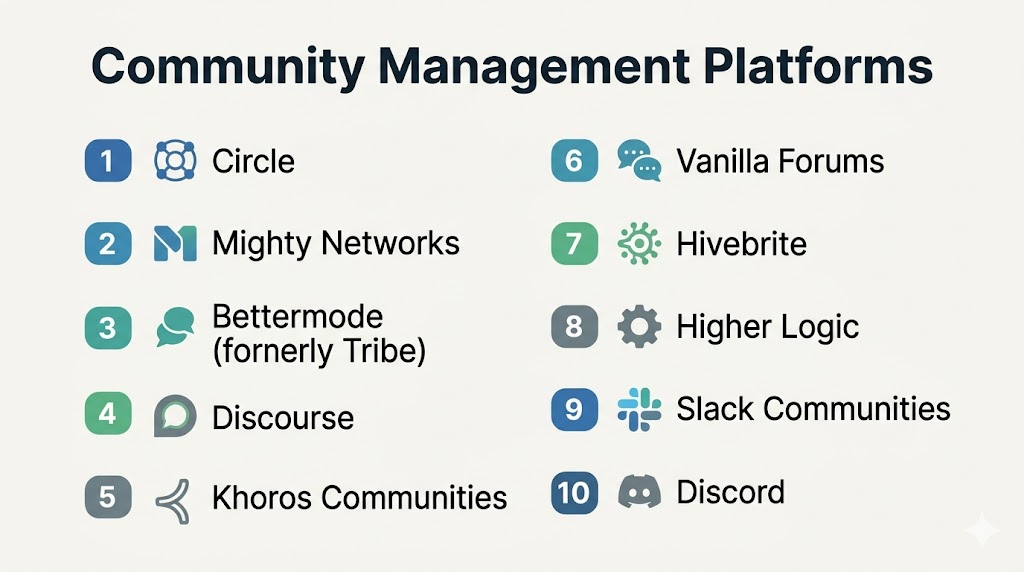 Community Management Platforms

1 Circle

2 Mighty Networks

3 Bettermode (fornerly Tribe)

4 Discourse

5 Khoros Communities

6 Vanilla Forums

7 Hivebrite

8 Higher Logic

9 Slack Communities

10 Discord